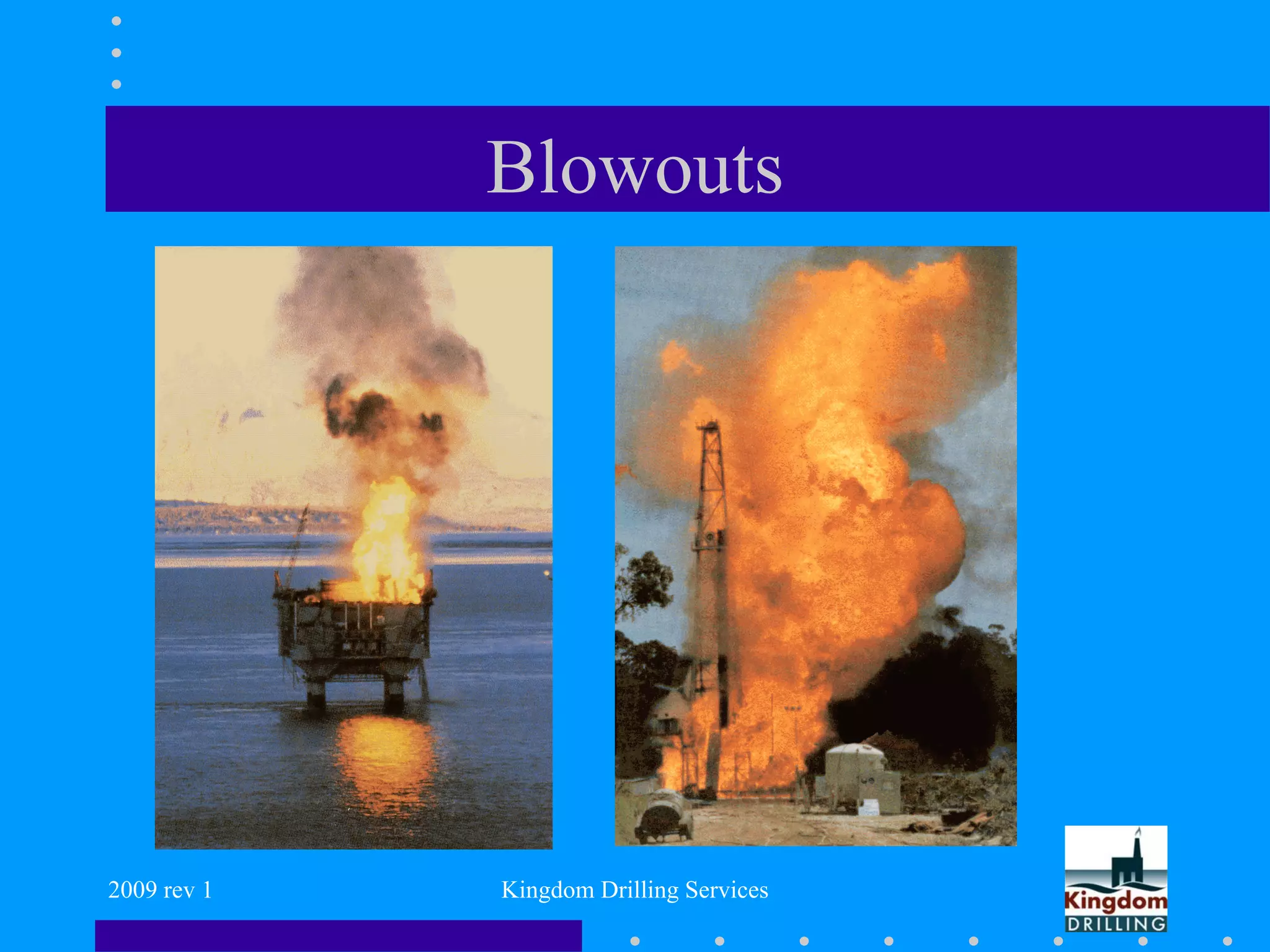 Blowouts

2009 rev 1

Kingdom Drilling Services

Kingdom
DRILLING